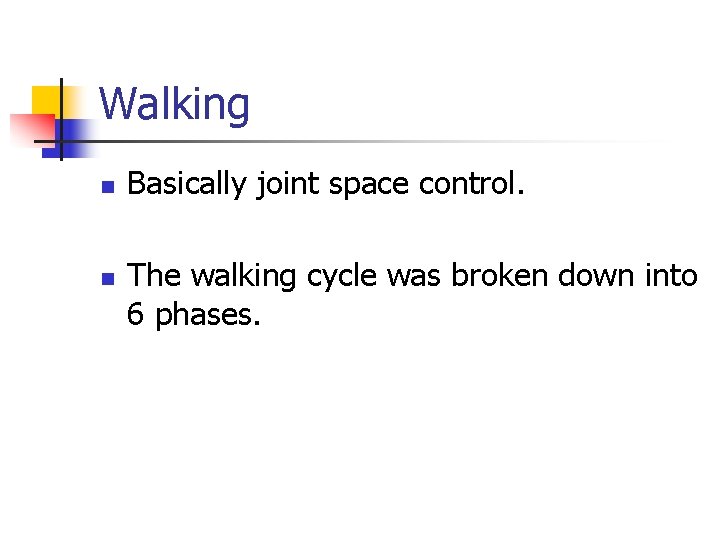 Walking

Basically joint space control.

The walking cycle was broken down into 6 phases.